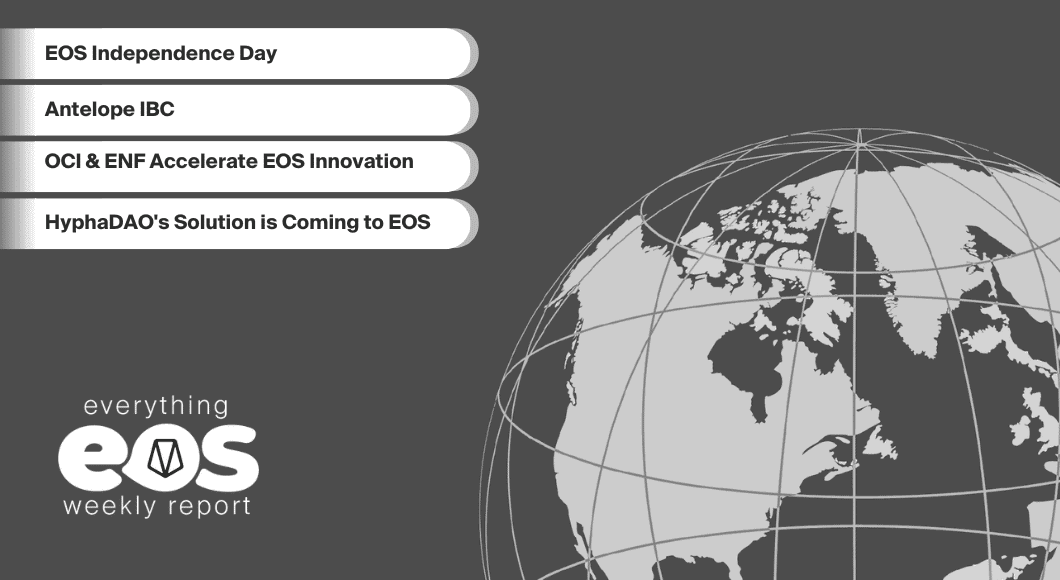 EOS Independence Day

Antelope IBC

OCI & ENF Accelerate EOS Innovation

HyphaDAO's Solution is Coming to EOS

everything
eos
weekly report